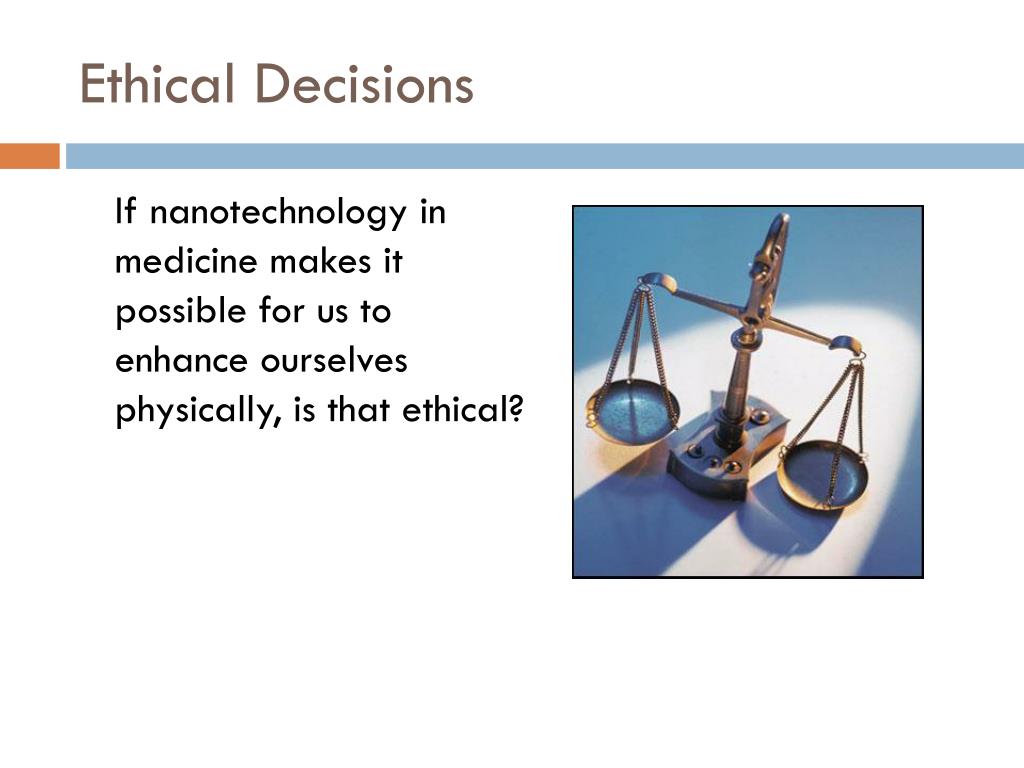 Ethical Decisions

If nanotechnology in medicine makes it possible for us to enhance ourselves physically, is that ethical?